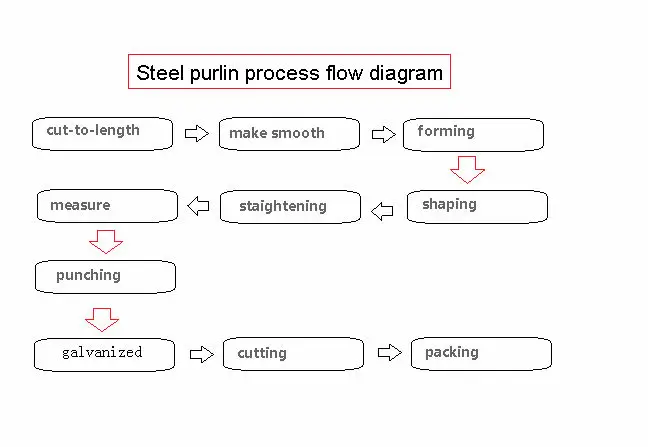 Steel purlin process flow diagram

cut-to-length

make smooth

forming

shaping

staightening

measure

punching

galvanized

cutting

packing